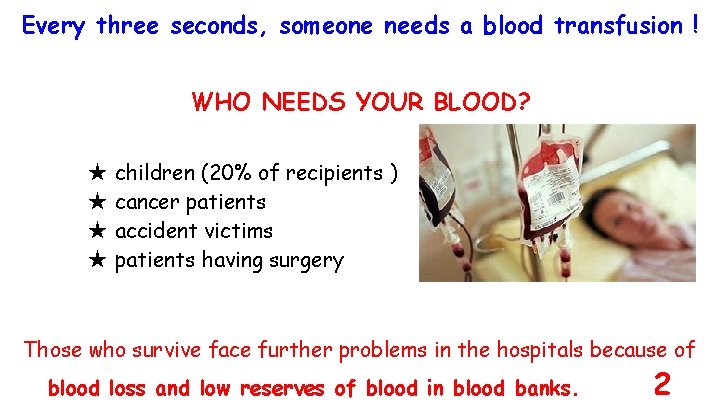 Every three seconds, someone needs a blood transfusion !

WHO NEEDS YOUR BLOOD?

★ children (20% of recipients )
★ cancer patients
★ accident victims
★ patients having surgery

Those who survive face further problems in the hospitals because of blood loss and low reserves of blood in blood banks.

2